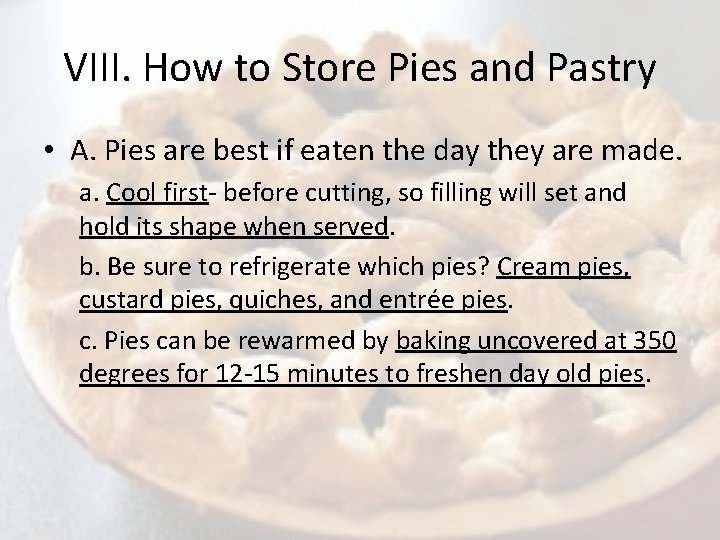 VIII. How to Store Pies and Pastry

• A. Pies are best if eaten the day they are made.

a. Cool first- before cutting, so filling will set and hold its shape when served.

b. Be sure to refrigerate which pies? Cream pies, custard pies, quiches, and entrée pies.

c. Pies can be rewarmed by baking uncovered at 350 degrees for 12-15 minutes to freshen day old pies.